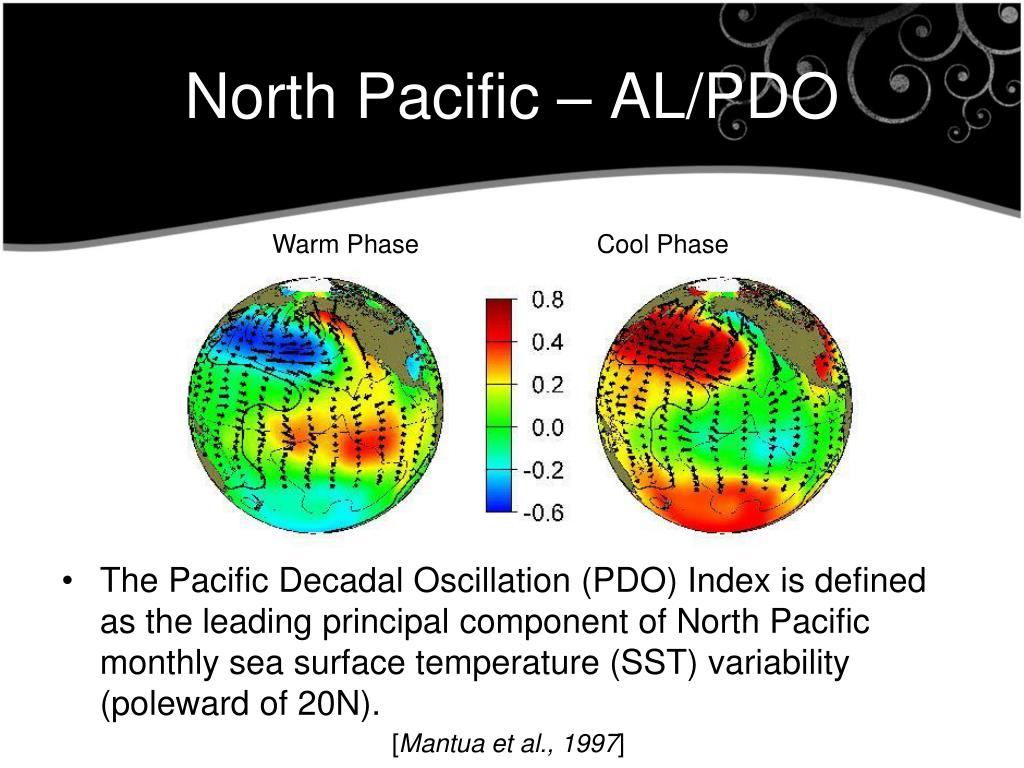 North Pacific – AL/PDO

Warm Phase

Cool Phase

0.8
0.4
0.2
0.0
-0.2
-0.6

• The Pacific Decadal Oscillation (PDO) Index is defined as the leading principal component of North Pacific monthly sea surface temperature (SST) variability (poleward of 20N).

[Mantua et al., 1997]